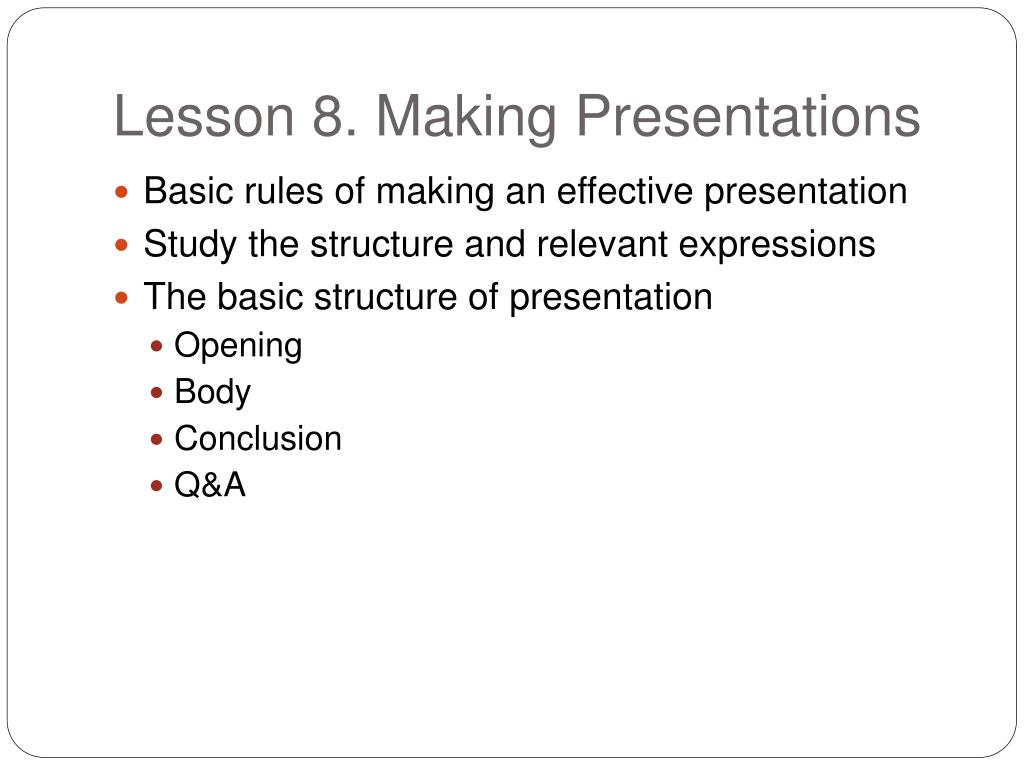 Lesson 8. Making Presentations

- Basic rules of making an effective presentation
- Study the structure and relevant expressions
- The basic structure of presentation
  - Opening
  - Body
  - Conclusion
  - Q&A